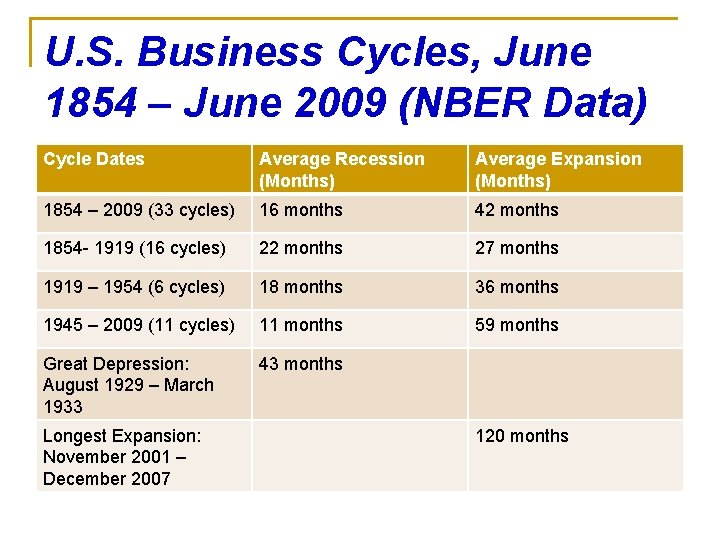 U.S. Business Cycles, June 1854 – June 2009 (NBER Data)

| Cycle Dates | Average Recession (Months) | Average Expansion (Months) |
|---|---|---|
| 1854 – 2009 (33 cycles) | 16 months | 42 months |
| 1854- 1919 (16 cycles) | 22 months | 27 months |
| 1919 – 1954 (6 cycles) | 18 months | 36 months |
| 1945 – 2009 (11 cycles) | 11 months | 59 months |
| Great Depression: August 1929 – March 1933 | 43 months | |
| Longest Expansion: November 2001 – December 2007 | | 120 months |